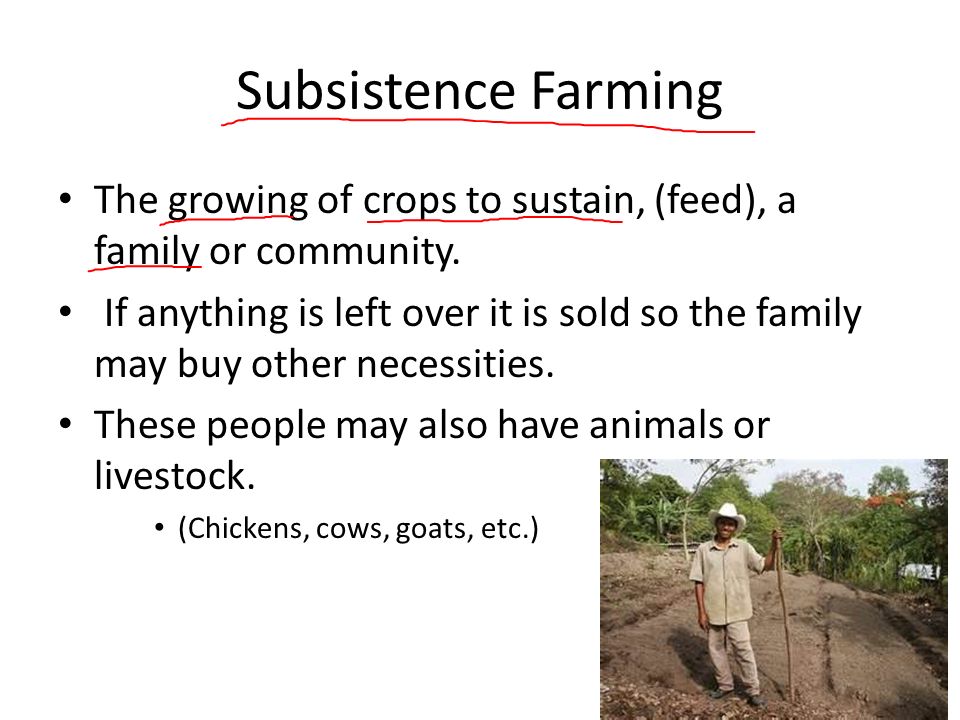 Subsistence Farming

• The growing of crops to sustain, (feed), a family or community.

• If anything is left over it is sold so the family may buy other necessities.

• These people may also have animals or livestock.

• (Chickens, cows, goats, etc.)